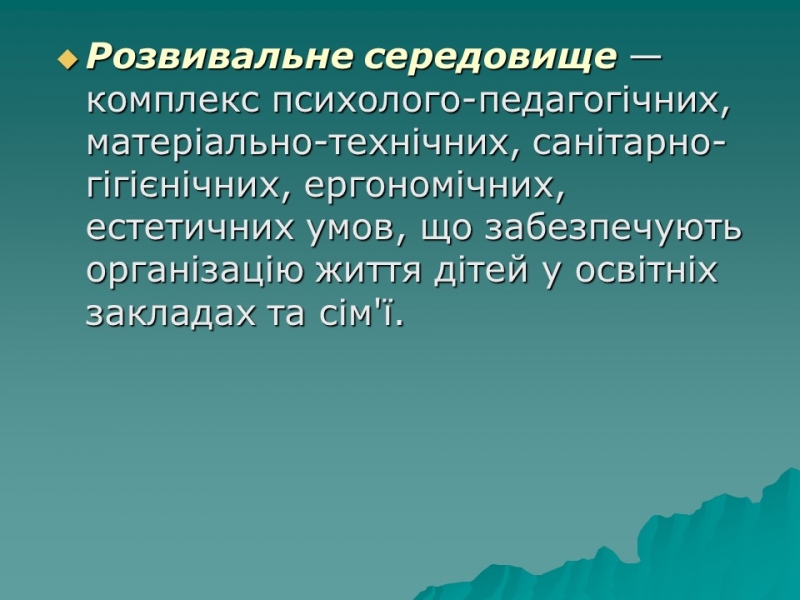 Розвивальне середовище — комплекс психолого-педагогічних, матеріально-технічних, санітарно-гігієнічних, ергономічних, естетичних умов, що забезпечують організацію життя дітей у освітніх закладах та сім'ї.